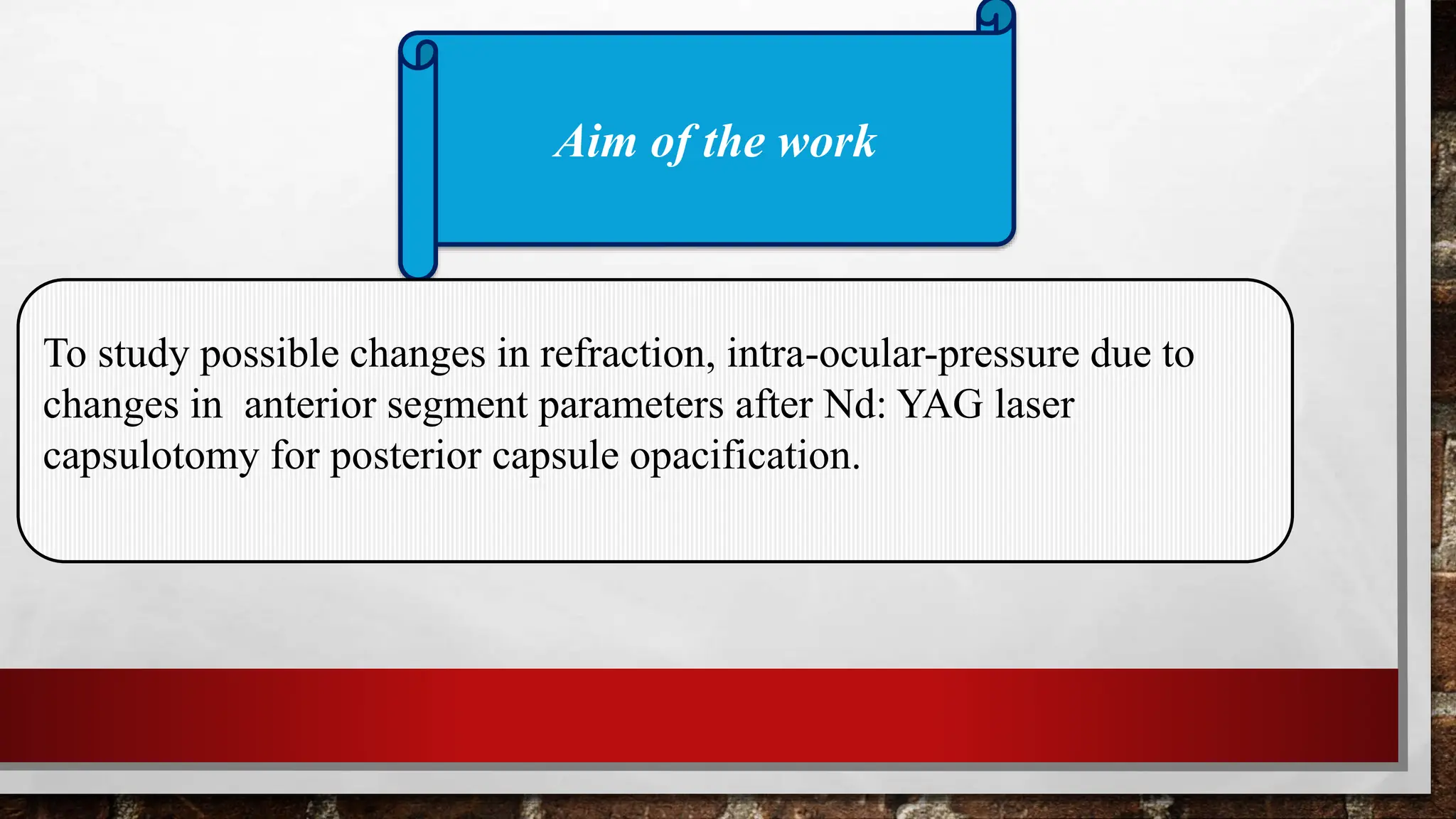 Aim of the work

To study possible changes in refraction, intra-ocular-pressure due to changes in anterior segment parameters after Nd: YAG laser capsulotomy for posterior capsule opacification.